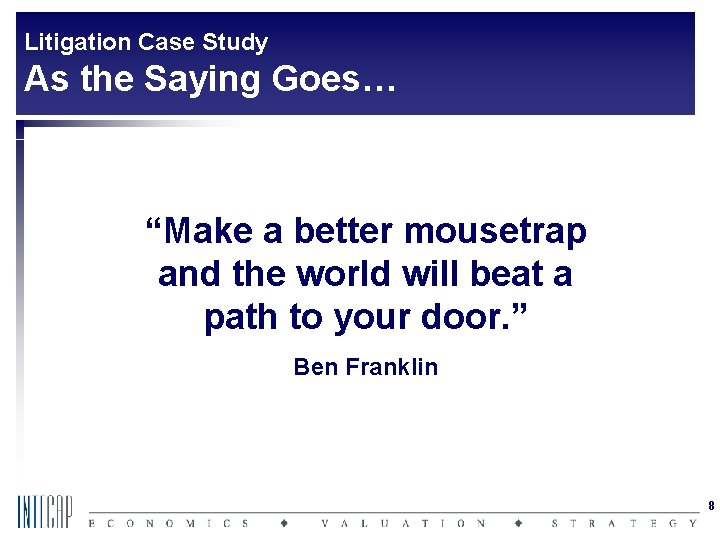 Litigation Case Study
As the Saying Goes…

“Make a better mousetrap and the world will beat a path to your door.”

Ben Franklin

INTECAP

ECONOMICS ♦ VALUATION ♦ STRATEGY

8